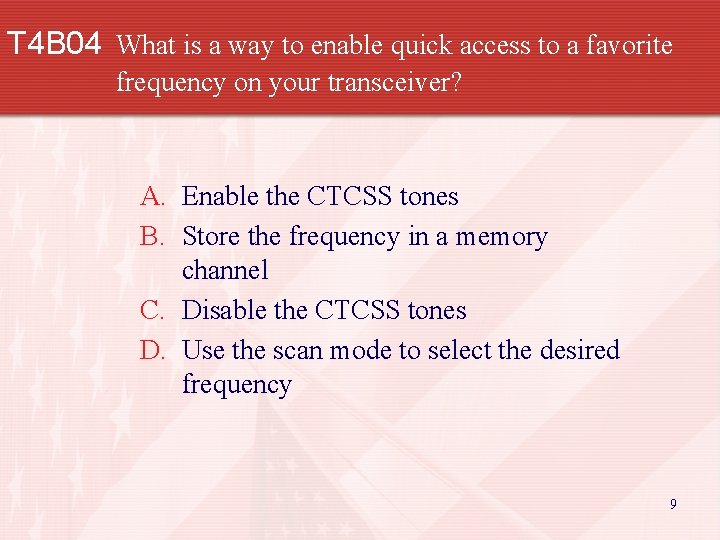 T4B04 What is a way to enable quick access to a favorite frequency on your transceiver?

A. Enable the CTCSS tones
B. Store the frequency in a memory channel
C. Disable the CTCSS tones
D. Use the scan mode to select the desired frequency

9